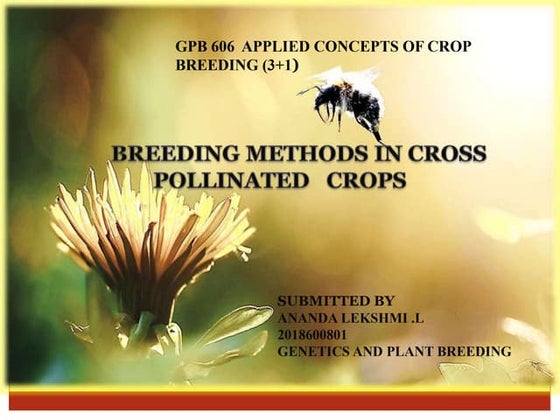 GPB 606 APPLIED CONCEPTS OF CROP BREEDING (3+1)

BREEDING METHODS IN CROSS POLLINATED CROPS

SUBMITTED BY
ANANDA LEKSHMI .L
2018600801
GENETICS AND PLANT BREEDING